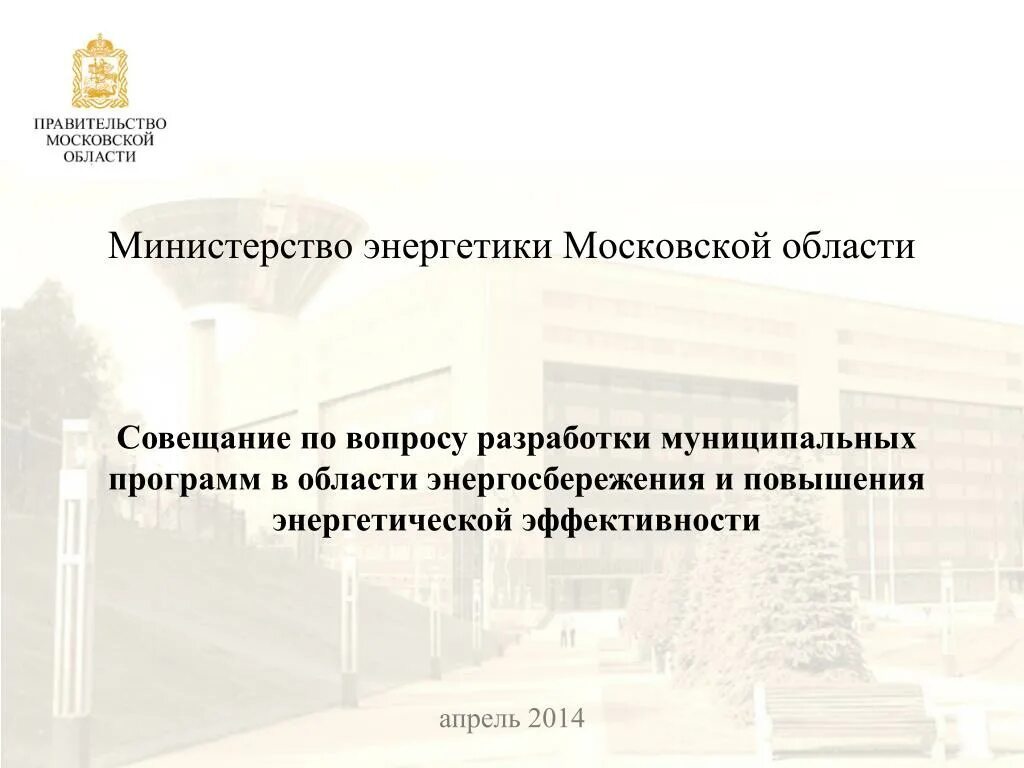 ПРАВИТЕЛЬСТВО МОСКОВСКОЙ ОБЛАСТИ

Министерство энергетики Московской области

Совещание по вопросу разработки муниципальных программ в области энергосбережения и повышения энергетической эффективности

апрель 2014